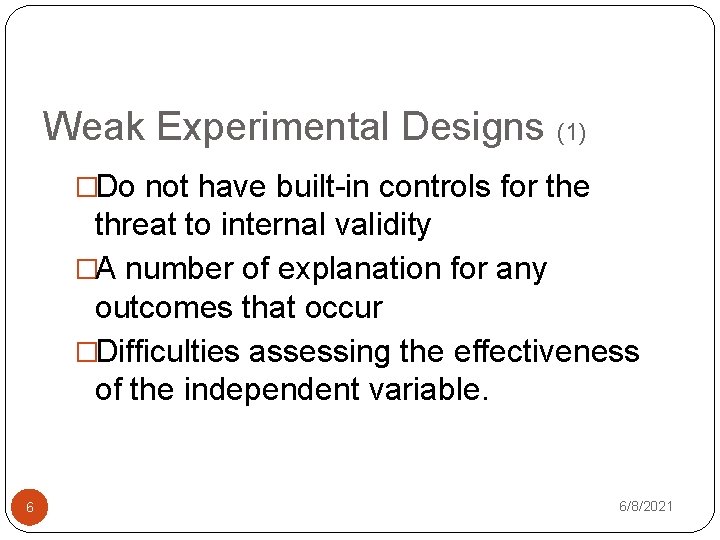 Weak Experimental Designs (1)

□Do not have built-in controls for the threat to internal validity

□A number of explanation for any outcomes that occur

□Difficulties assessing the effectiveness of the independent variable.

6

6/8/2021